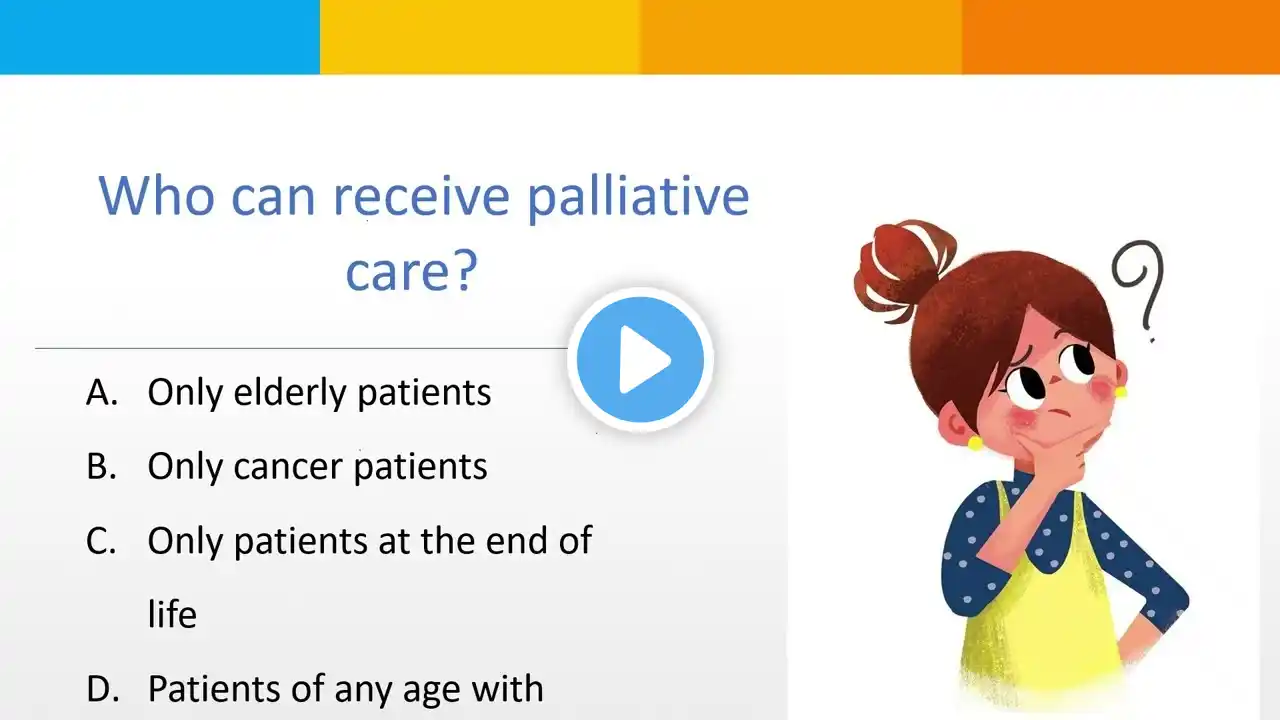 Who can receive palliative care?

A. Only elderly patients

B. Only cancer patients

C. Only patients at the end of life

D. Patients of any age with